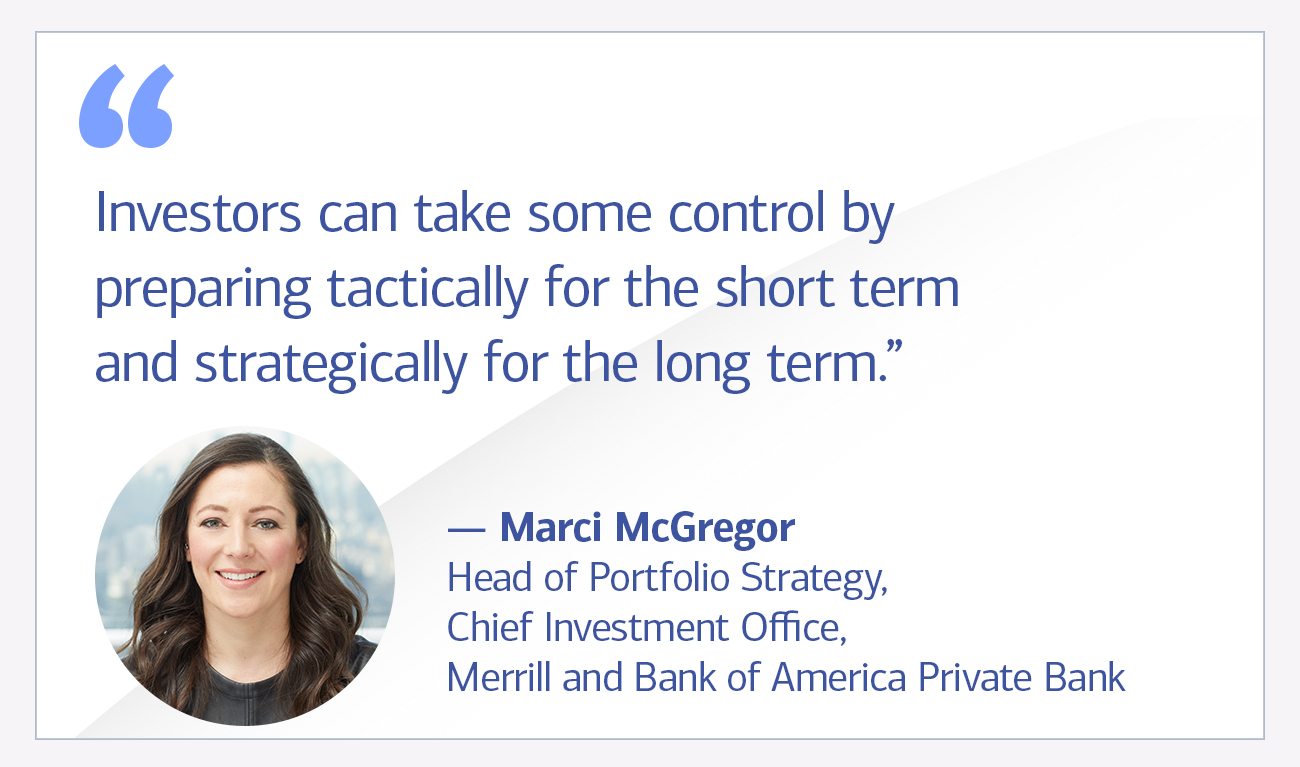 “

Investors can take some control by preparing tactically for the short term and strategically for the long term.”

— Marci McGregor
Head of Portfolio Strategy,
Chief Investment Office,
Merrill and Bank of America Private Bank